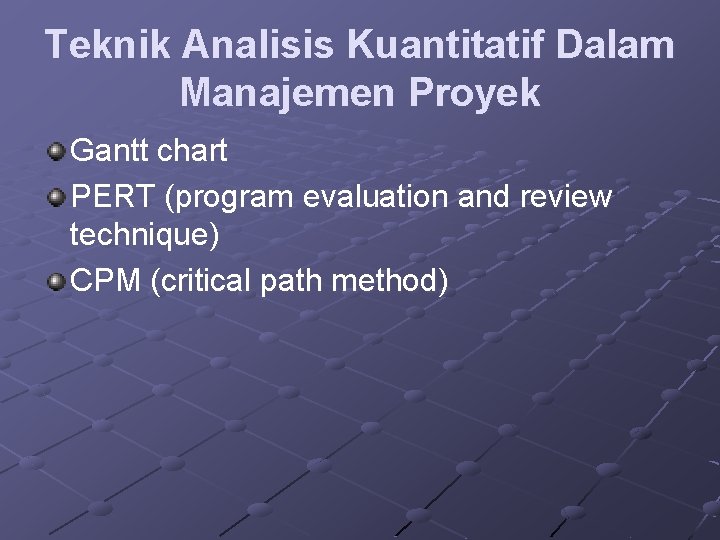 Teknik Analisis Kuantitatif Dalam Manajemen Proyek

Gantt chart

PERT (program evaluation and review technique)

CPM (critical path method)